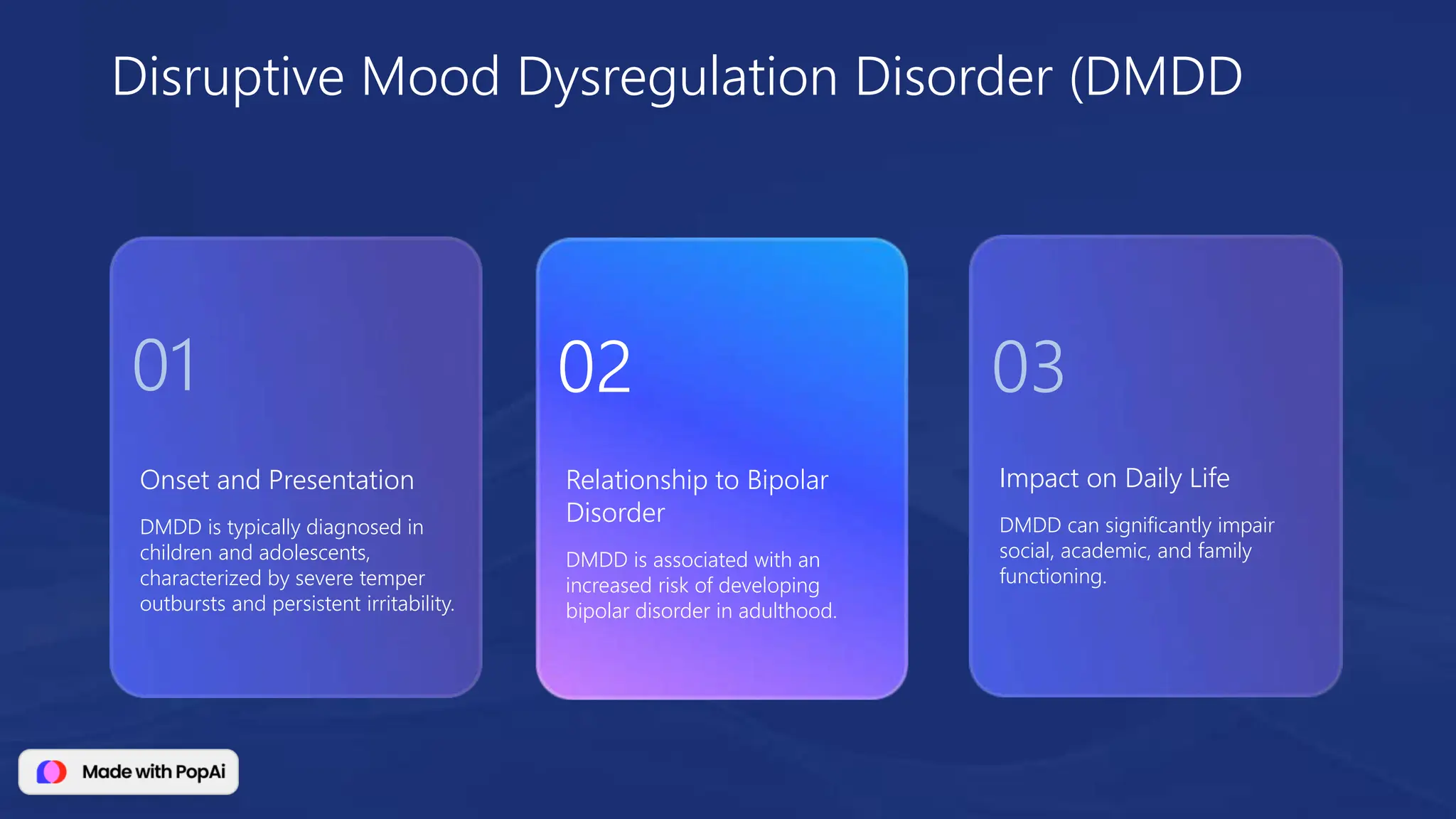 Disruptive Mood Dysregulation Disorder (DMDD

01

Onset and Presentation

DMDD is typically diagnosed in children and adolescents, characterized by severe temper outbursts and persistent irritability.

02

Relationship to Bipolar Disorder

DMDD is associated with an increased risk of developing bipolar disorder in adulthood.

03

Impact on Daily Life

DMDD can significantly impair social, academic, and family functioning.

Made with PopAi